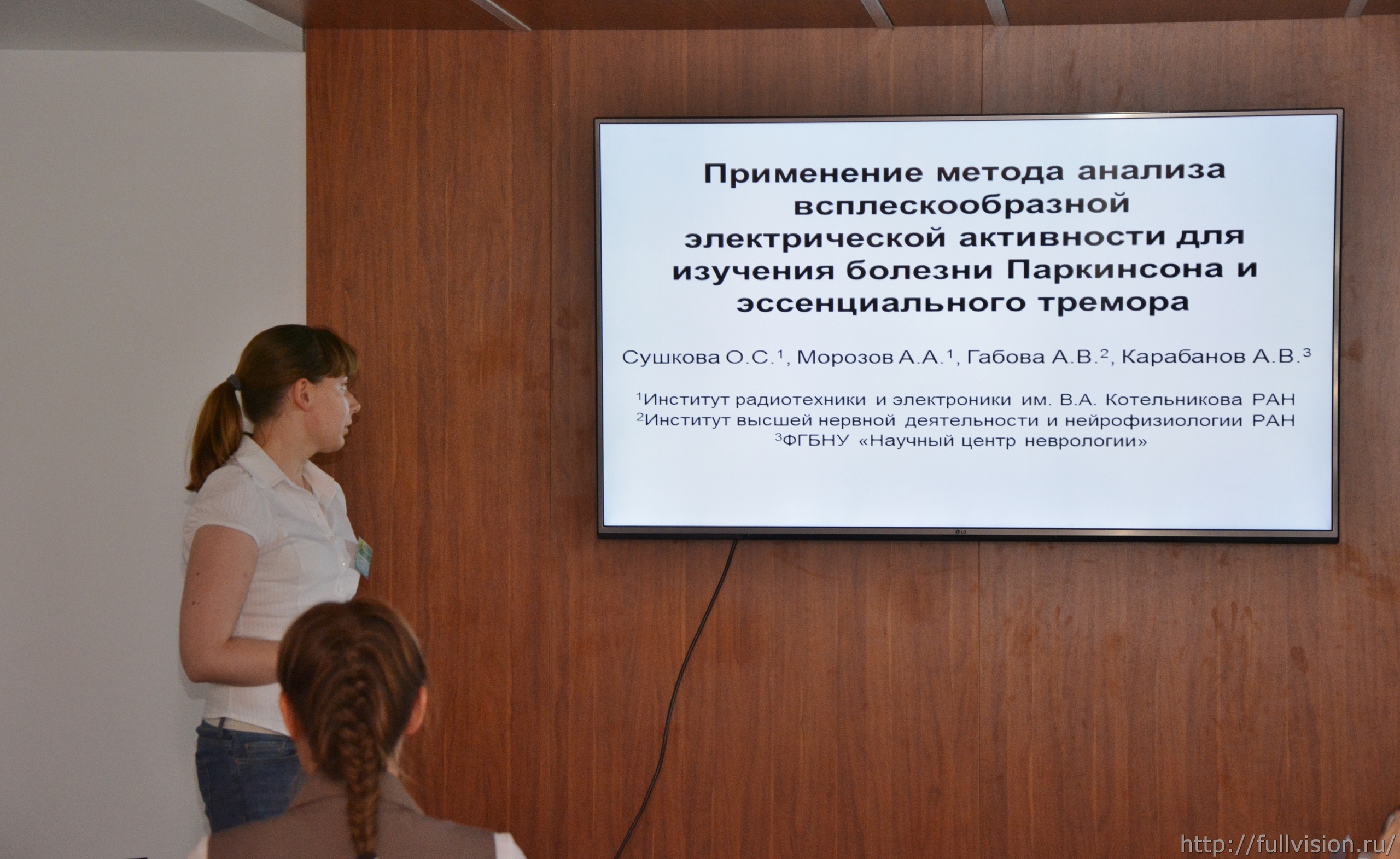 Применение метода анализа всплескообразной электрической активности для изучения болезни Паркинсона и эссенциального тремора

Сушкова О.С.$^1$, Морозов А.А.$^1$, Габова А.В.$^2$, Карабанов А.В.$^3$

$^1$Институт радиотехники и электроники им. В.А. Котельникова РАН
$^2$Институт высшей нервной деятельности и нейрофизиологии РАН
$^3$ФГБНУ «Научный центр неврологии»

LG

http://fullvision.ru/